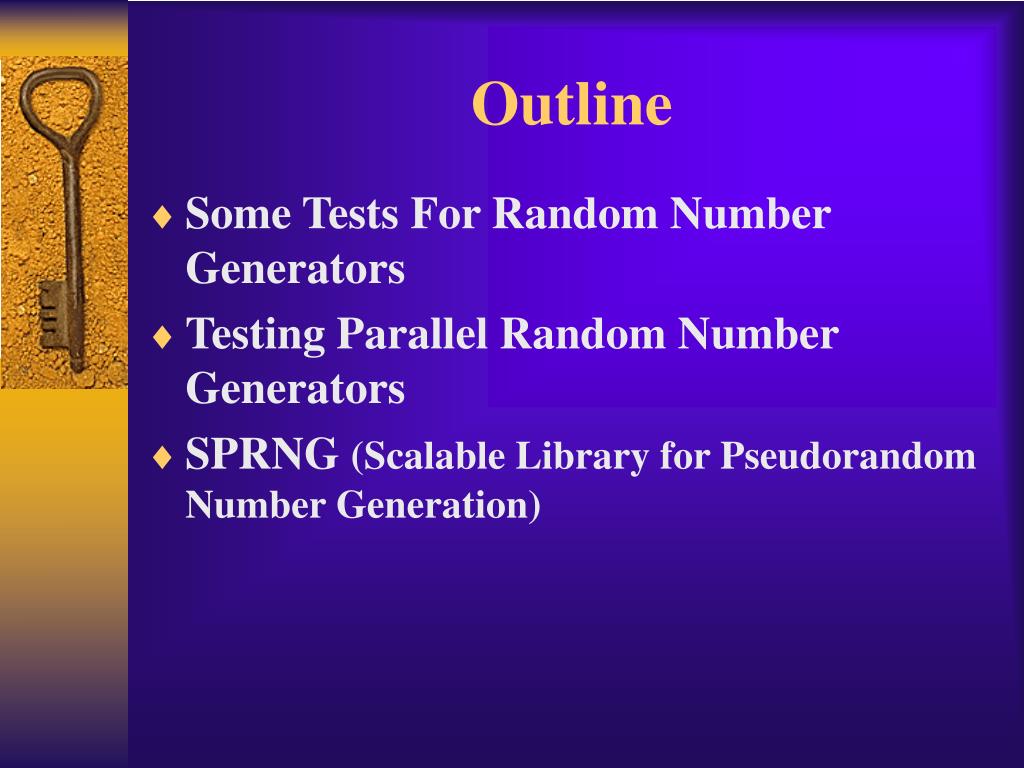 Outline

♦ Some Tests For Random Number Generators

♦ Testing Parallel Random Number Generators

♦ SPRNG (Scalable Library for Pseudorandom Number Generation)